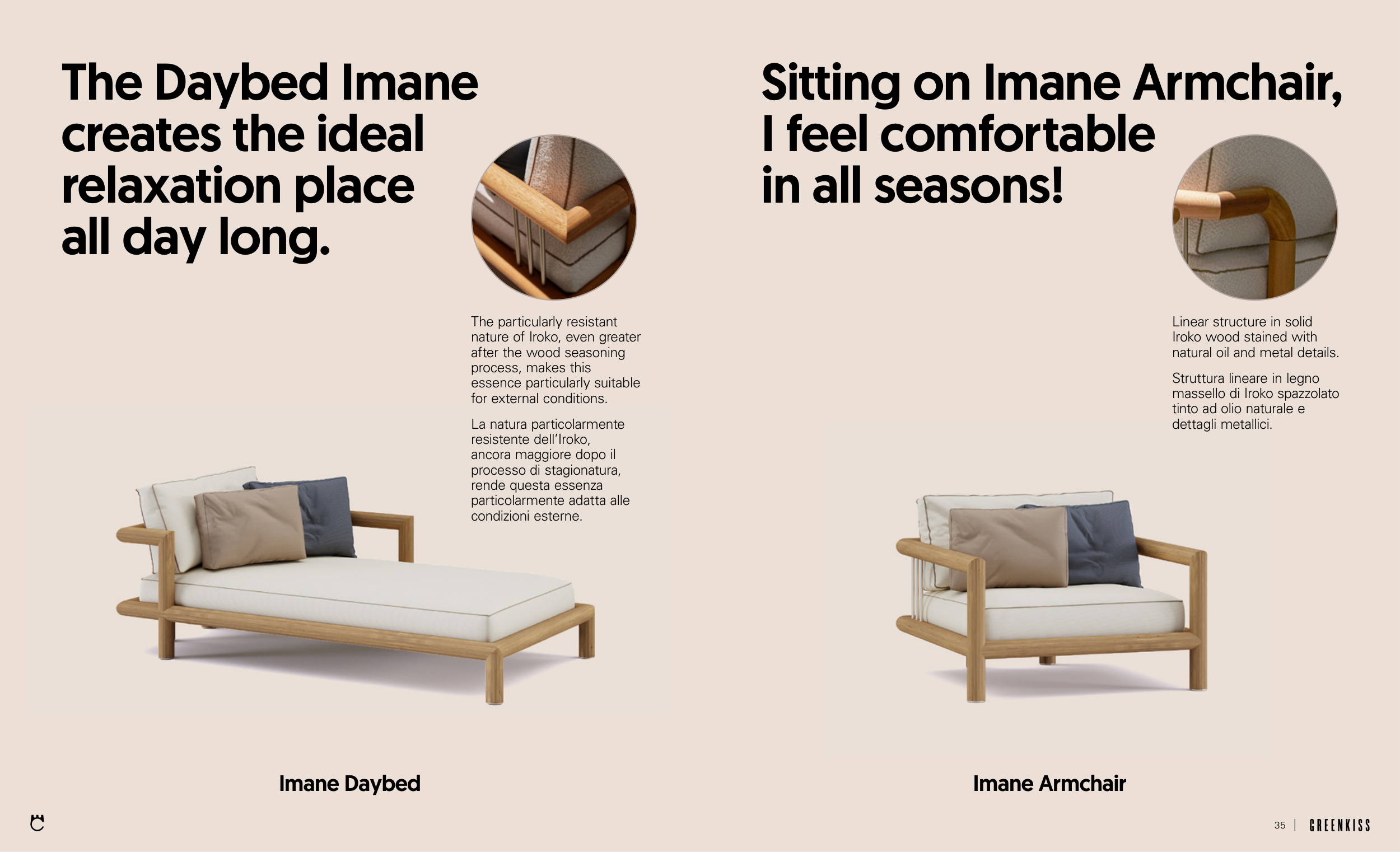 The Daybed Imane creates the ideal relaxation place all day long.

The particularly resistant nature of Iroko, even greater after the wood seasoning process, makes this essence particularly suitable for external conditions.

La natura particolarmente resistente dell'Iroko, ancora maggiore dopo il processo di stagionatura, rende questa essenza particolarmente adatta alle condizioni esterne.

Imane Daybed

Sitting on Imane Armchair, I feel comfortable in all seasons!

Linear structure in solid Iroko wood stained with natural oil and metal details.

Struttura lineare in legno massello di Iroko spazzolato tinto ad olio naturale e dettagli metallici.

Imane Armchair

35 | GREENKISS